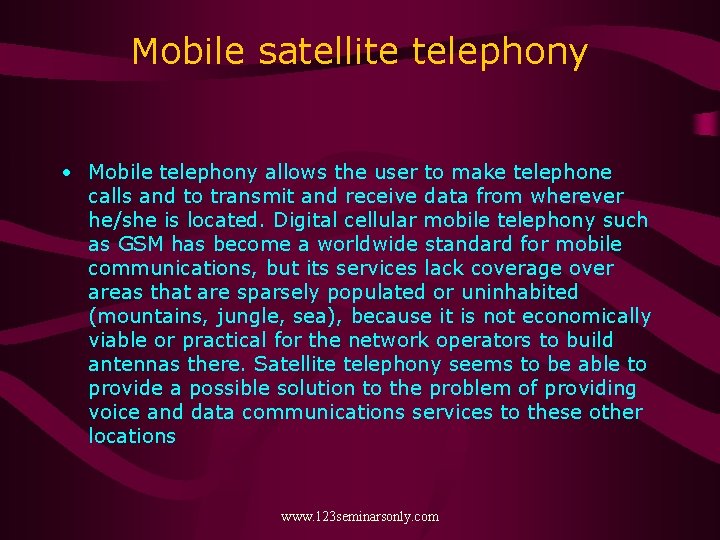 Mobile satellite telephony

• Mobile telephony allows the user to make telephone calls and to transmit and receive data from wherever he/she is located. Digital cellular mobile telephony such as GSM has become a worldwide standard for mobile communications, but its services lack coverage over areas that are sparsely populated or uninhabited (mountains, jungle, sea), because it is not economically viable or practical for the network operators to build antennas there. Satellite telephony seems to be able to provide a possible solution to the problem of providing voice and data communications services to these other locations

www.123seminarsonly.com